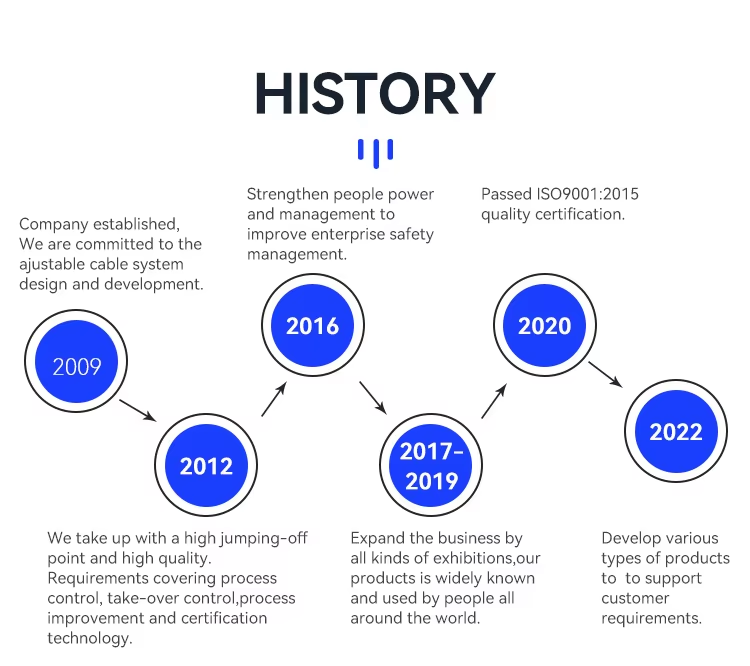 HISTORY

Company established, We are committed to the ajustable cable system design and development.

2009

2012

We take up with a high jumping-off point and high quality. Requirements covering process control, take-over control,process improvement and certification technology.

Strengthen people power and management to improve enterprise safety management.

2016

2017-2019

Expand the business by all kinds of exhibitions,our products is widely known and used by people all around the world.

Passed ISO9001:2015 quality certification.

2020

2022

Develop various types of products to to support customer requirements.